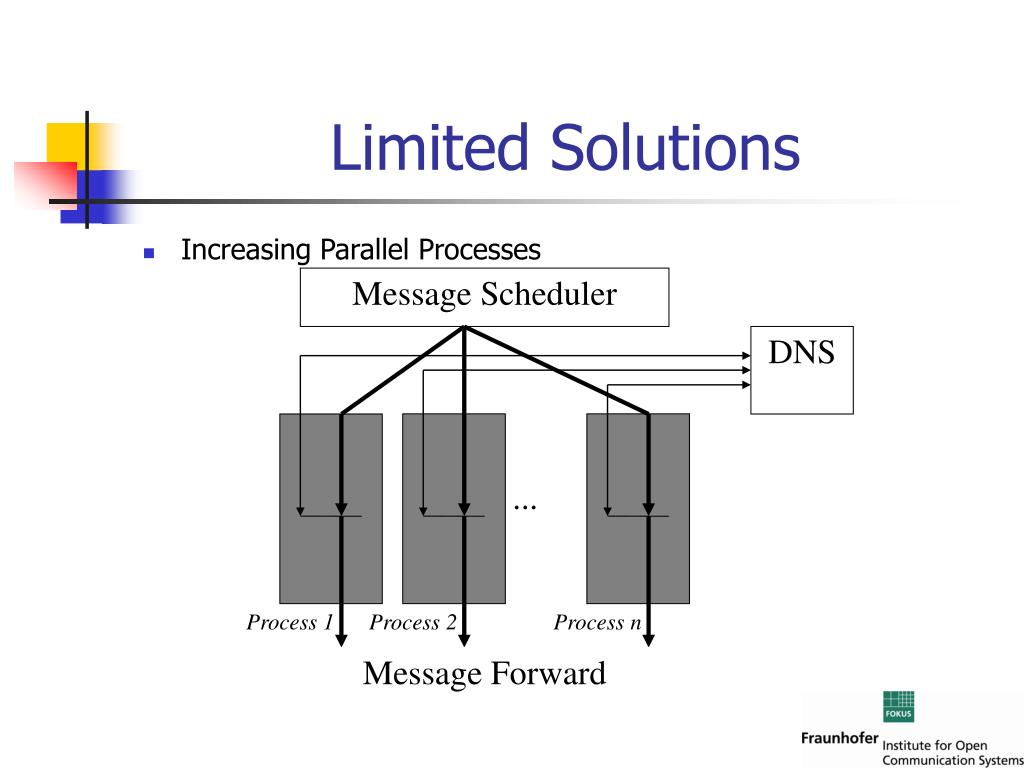 Limited Solutions

Increasing Parallel Processes

Message Scheduler

DNS

...

Process 1

Process 2

Process n

Message Forward

FOKUS

Fraunhofer Institute for Open Communication Systems